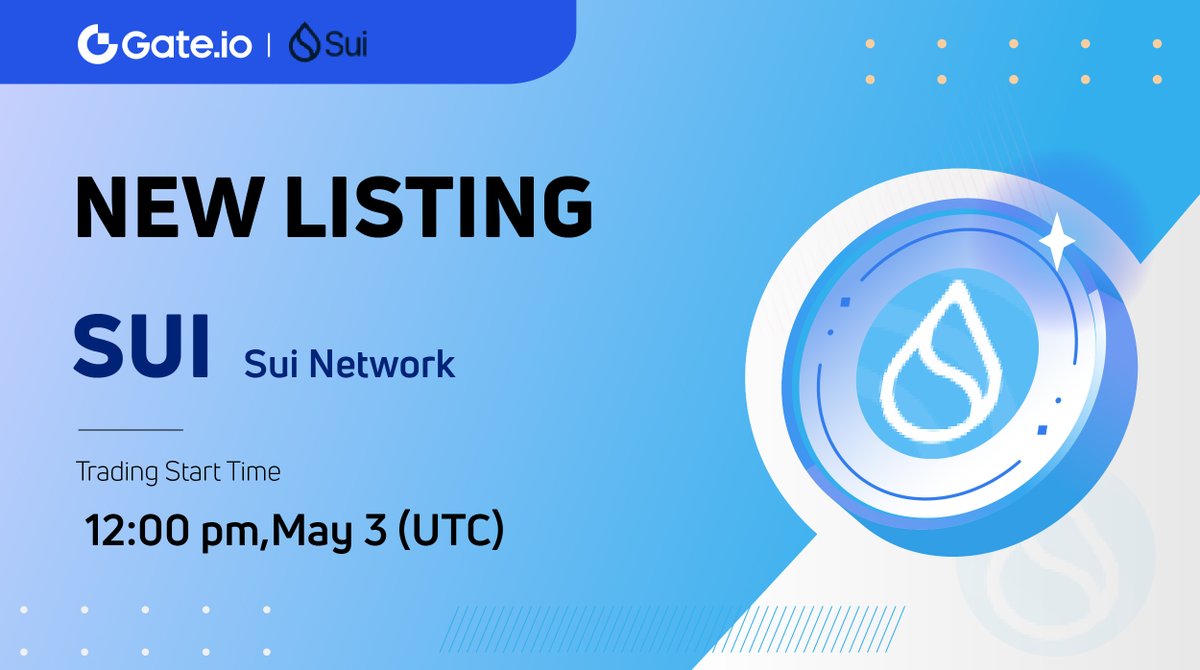 Gate.io | Sui

NEW LISTING

SUI Sui Network

Trading Start Time

12:00 pm,May 3 (UTC)